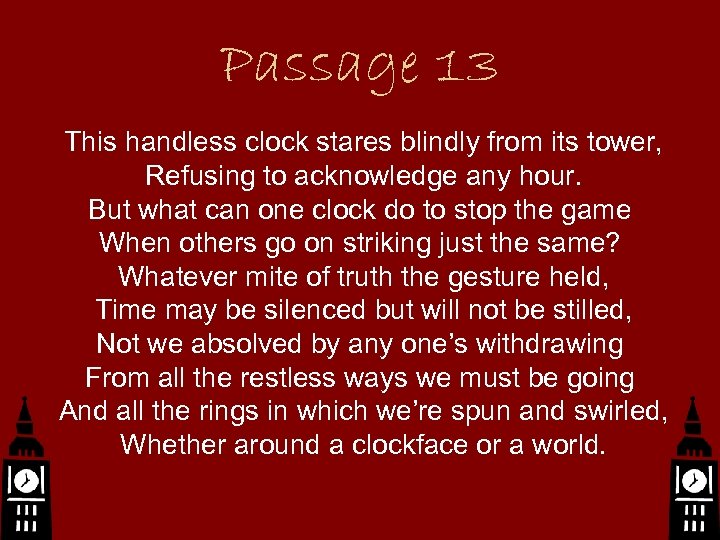 Passage 13

This handless clock stares blindly from its tower,
Refusing to acknowledge any hour.
But what can one clock do to stop the game
When others go on striking just the same?
Whatever mite of truth the gesture held,
Time may be silenced but will not be stilled,
Not we absolved by any one's withdrawing
From all the restless ways we must be going
And all the rings in which we're spun and swirled,
Whether around a clockface or a world.